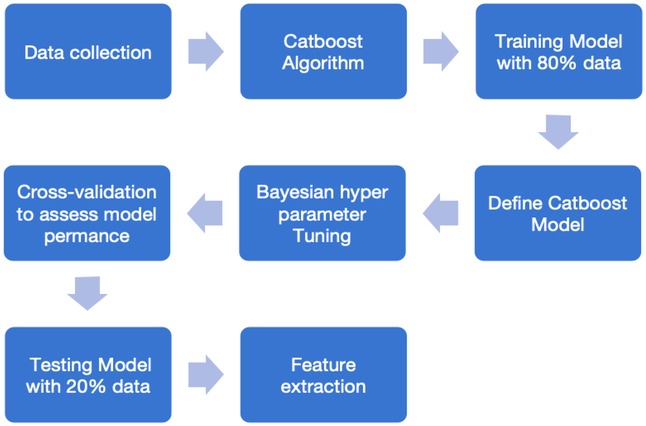 Data collection

Catboost Algorithm

Training Model with 80% data

Define Catboost Model

Bayesian hyper parameter Tuning

Cross-validation to assess model permance

Testing Model with 20% data

Feature extraction